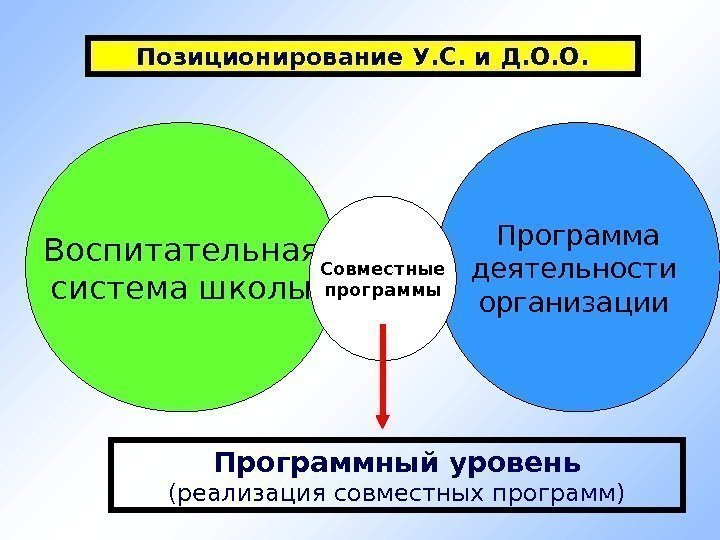 Позиционирование У.С. и Д.О.О.

Воспитательная система школы

Совместные программы

Программа деятельности организации

Программный уровень
(реализация совместных программ)